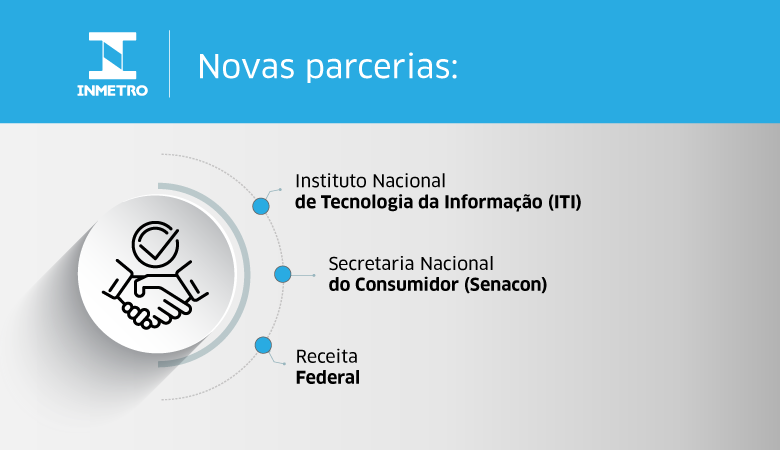 INMETRO

Novas parcerias:

Instituto Nacional
de Tecnologia da Informação (ITI)

Secretaria Nacional
do Consumidor (Senacon)

Receita
Federal